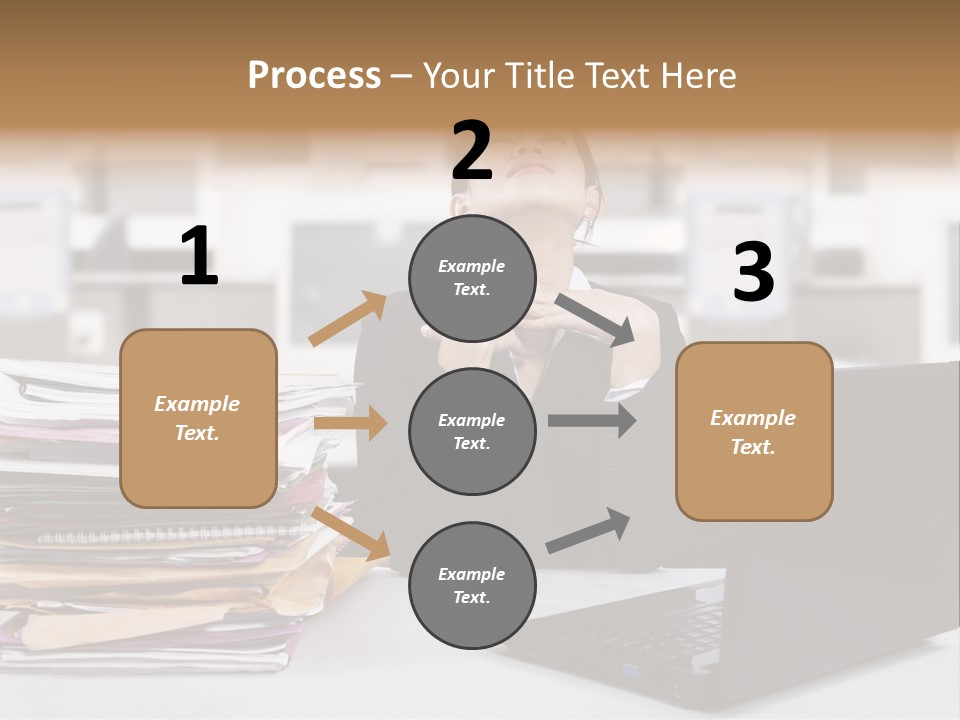 Process – Your Title Text Here

1

Example Text.

2

Example Text.

Example Text.

Example Text.

3

Example Text.